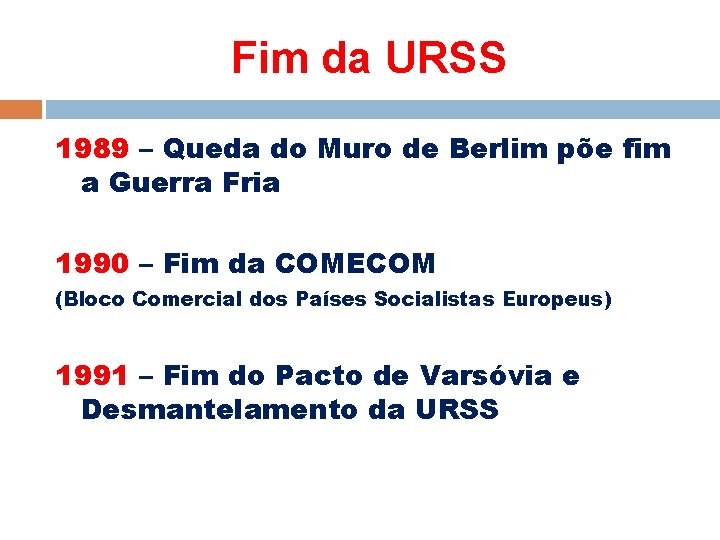 Fim da URSS

1989 – Queda do Muro de Berlim põe fim a Guerra Fria

1990 – Fim da COMECOM
(Bloco Comercial dos Países Socialistas Europeus)

1991 – Fim do Pacto de Varsóvia e Desmantelamento da URSS